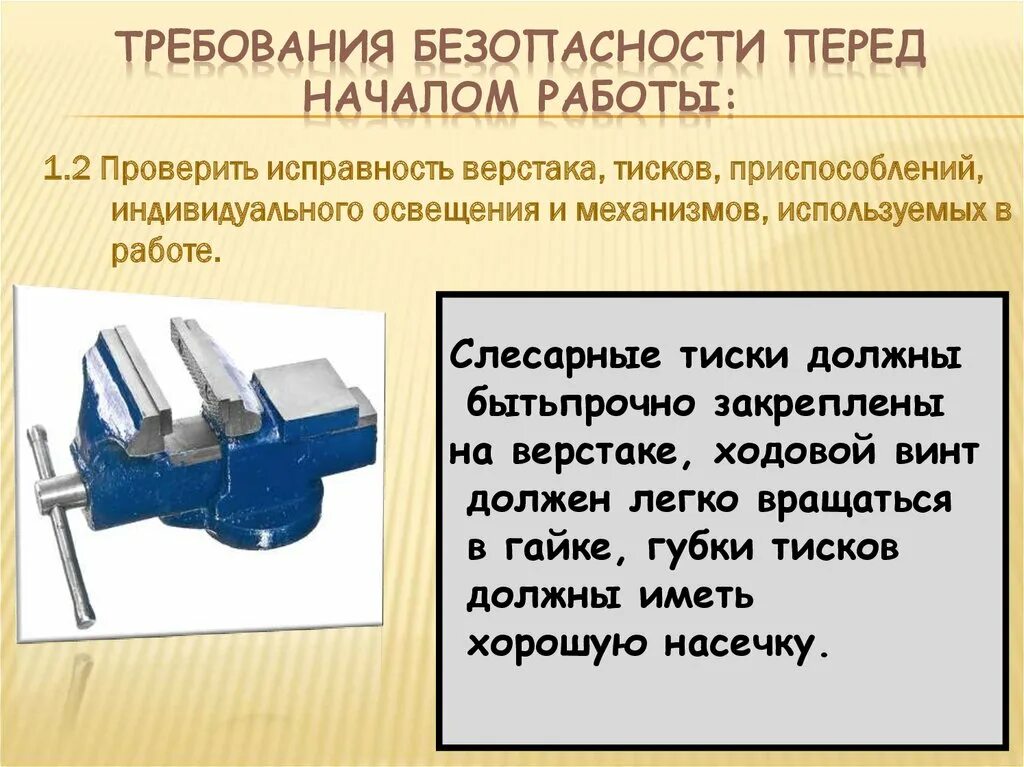 ТРЕБОВАНИЯ БЕЗОПАСНОСТИ ПЕРЕД НАЧАЛОМ РАБОТЫ:

1.2 Проверить исправность верстака, тисков, приспособлений, индивидуального освещения и механизмов, используемых в работе.

Слесарные тиски должны бытьпрочно закреплены на верстаке, ходовой винт должен легко вращаться в гайке, губки тисков должны иметь хорошую насечку.